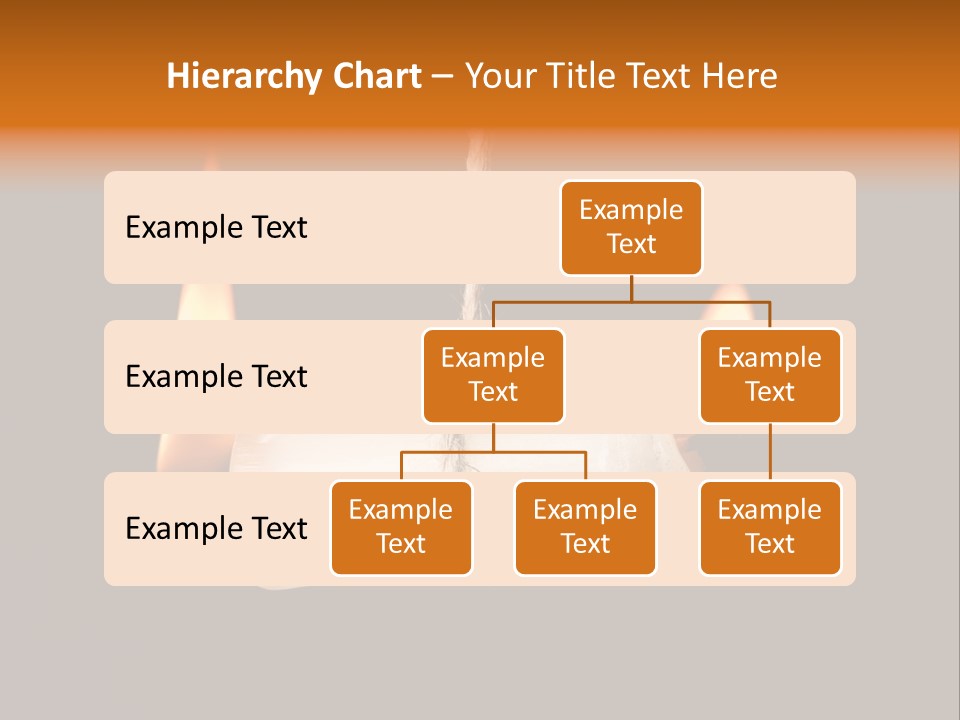 Hierarchy Chart – Your Title Text Here

Example Text

Example Text

Example Text

Example Text

Example Text

Example Text

Example Text

Example Text

Example Text